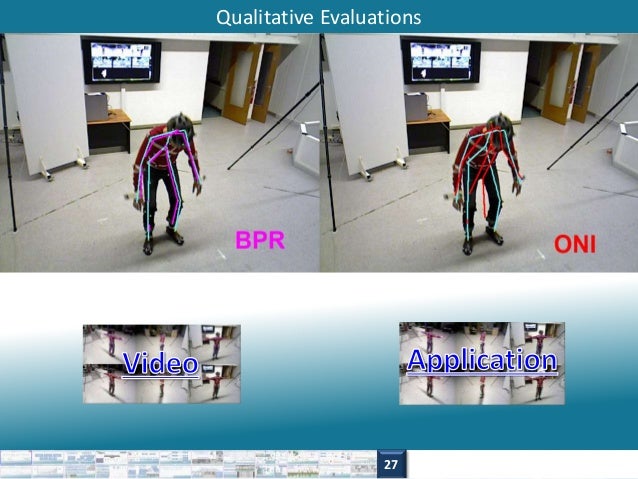 Qualitative Evaluations

BPR

ONI

Video

Application

27